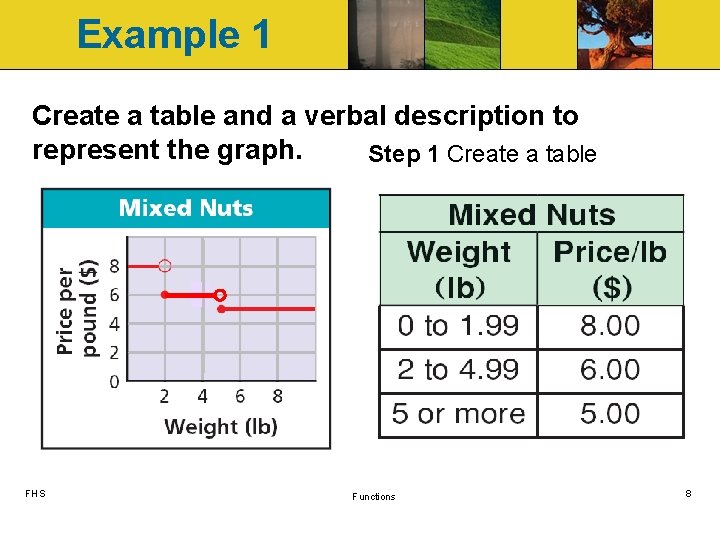 Example 1

Create a table and a verbal description to represent the graph.

Step 1 Create a table

Mixed Nuts

Price per pound ($)

8
6
4
2
0

2 4 6 8

Weight (lb)

| Mixed Nuts | |
|---|---|
| Weight (lb) | Price/lb ($) |
| 0 to 1.99 | 8.00 |
| 2 to 4.99 | 6.00 |
| 5 or more | 5.00 |

FHS

Functions

8